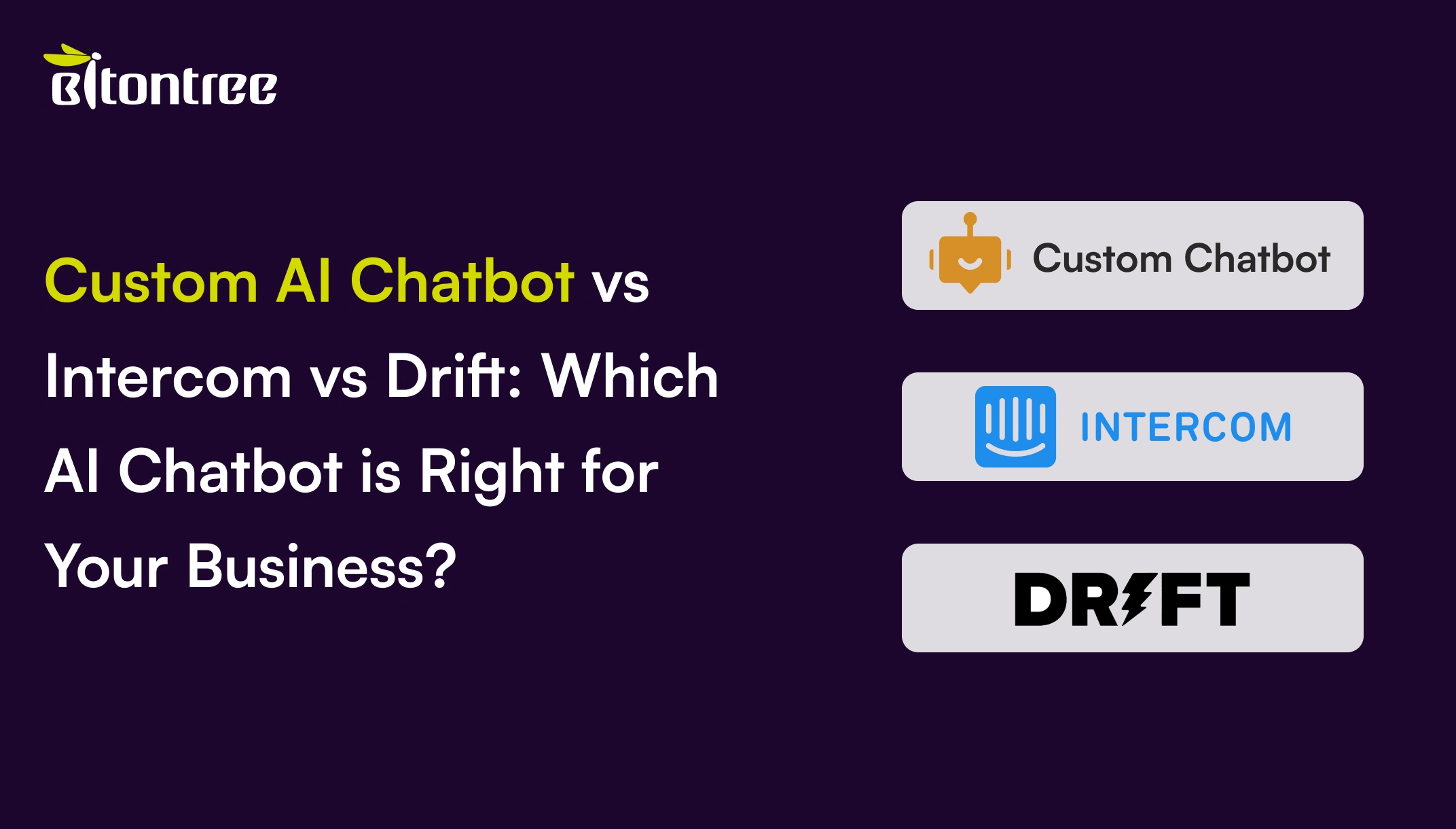 Bitontree

Custom AI Chatbot vs Intercom vs Drift: Which AI Chatbot is Right for Your Business?

Custom Chatbot

INTERCOM

DRIFT